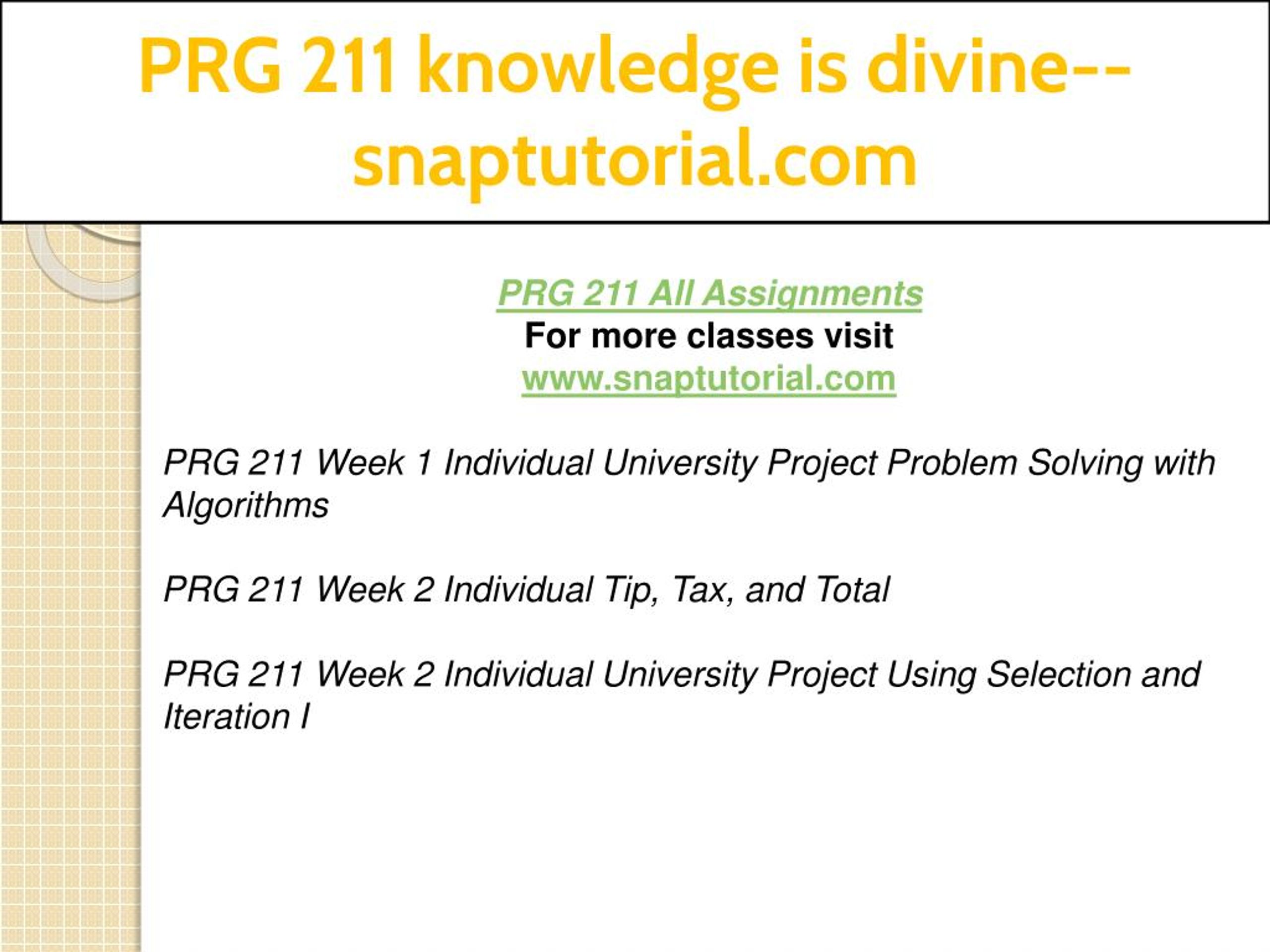 PRG 211 knowledge is divine--snaptutorial.com

PRG 211 All Assignments
For more classes visit
www.snaptutorial.com

PRG 211 Week 1 Individual University Project Problem Solving with Algorithms

PRG 211 Week 2 Individual Tip, Tax, and Total

PRG 211 Week 2 Individual University Project Using Selection and Iteration I